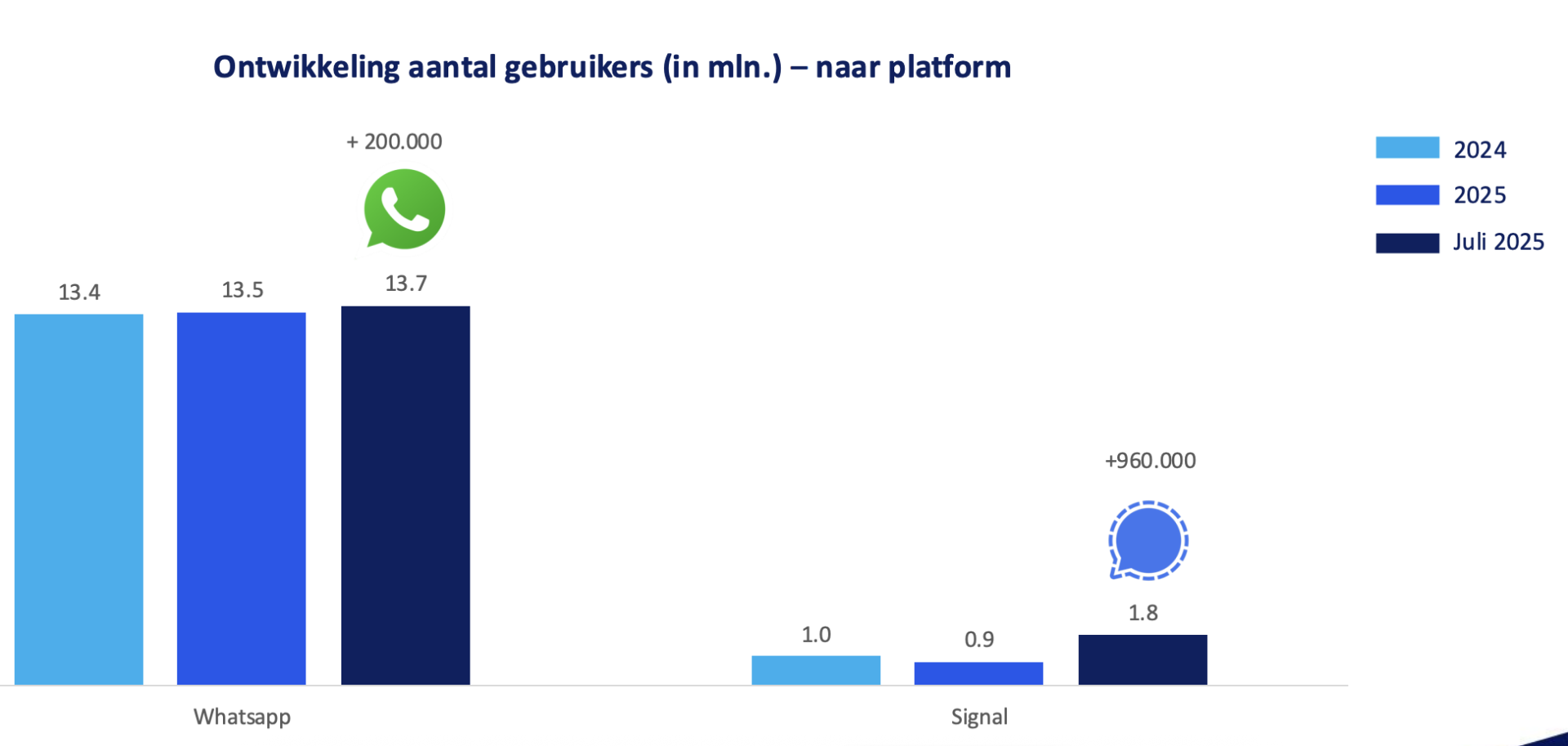 Ontwikkeling aantal gebruikers (in mln.) – naar platform

2024
2025
Juli 2025

+ 200.000

13.4
13.5
13.7

+960.000

1.0
0.9
1.8

Whatsapp
Signal